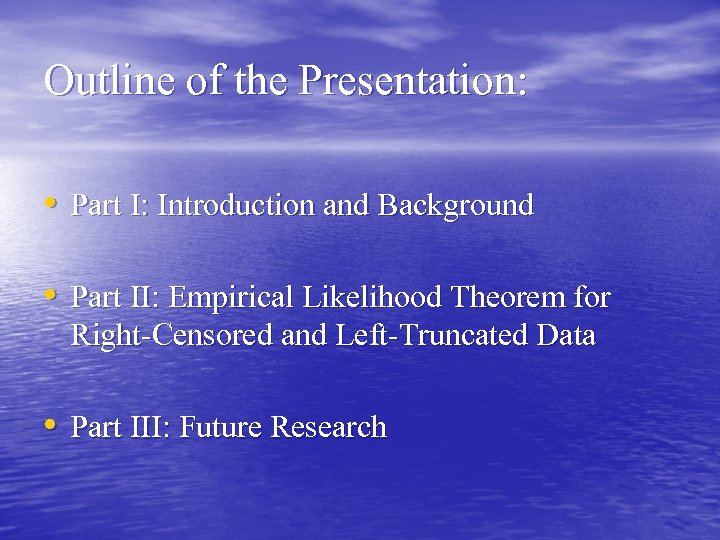 Outline of the Presentation:

• Part I: Introduction and Background

• Part II: Empirical Likelihood Theorem for Right-Censored and Left-Truncated Data

• Part III: Future Research